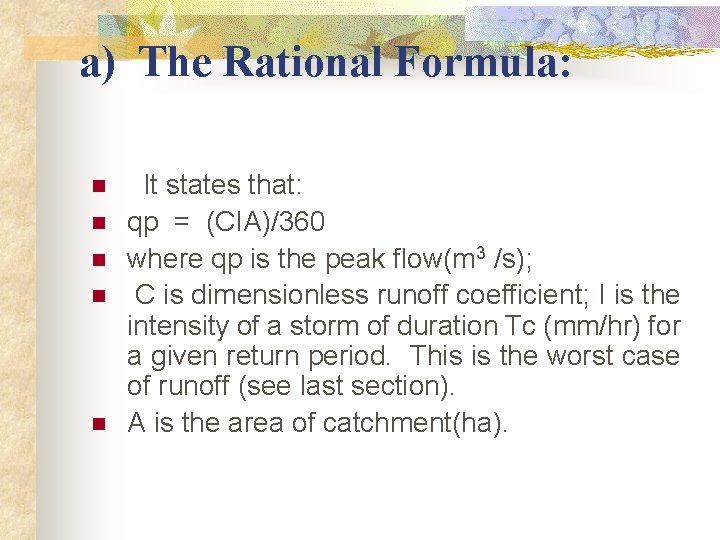 a) The Rational Formula:

- It states that:
- qp = (CIA)/360
- where qp is the peak flow($m^3$ /s);
- C is dimensionless runoff coefficient; I is the intensity of a storm of duration Tc (mm/hr) for a given return period. This is the worst case of runoff (see last section).
- A is the area of catchment(ha).